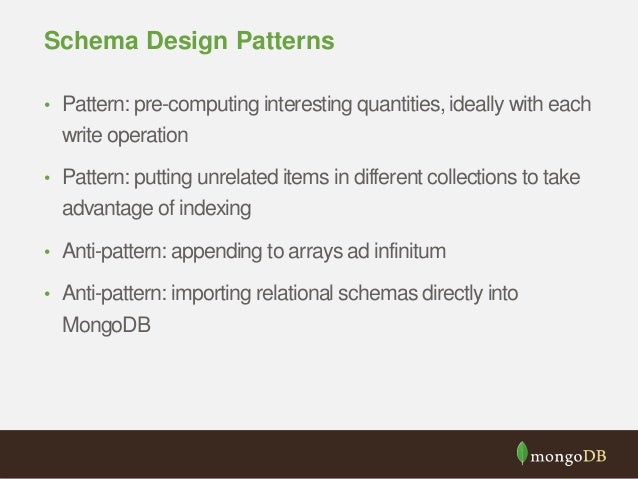 Schema Design Patterns

• Pattern: pre-computing interesting quantities, ideally with each write operation

• Pattern: putting unrelated items in different collections to take advantage of indexing

• Anti-pattern: appending to arrays ad infinitum

• Anti-pattern: importing relational schemas directly into MongoDB

mongoDB